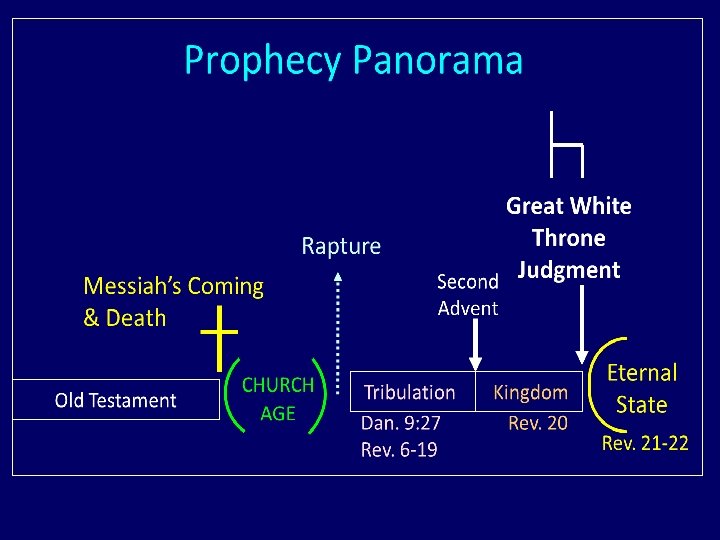 Prophecy Panorama

Great White Throne Judgment

Rapture

Messiah's Coming & Death

Second Advent

Old Testament

CHURCH AGE

Tribulation

Kingdom

Eternal State

Dan. 9:27
Rev. 6-19

Rev. 20

Rev. 21-22